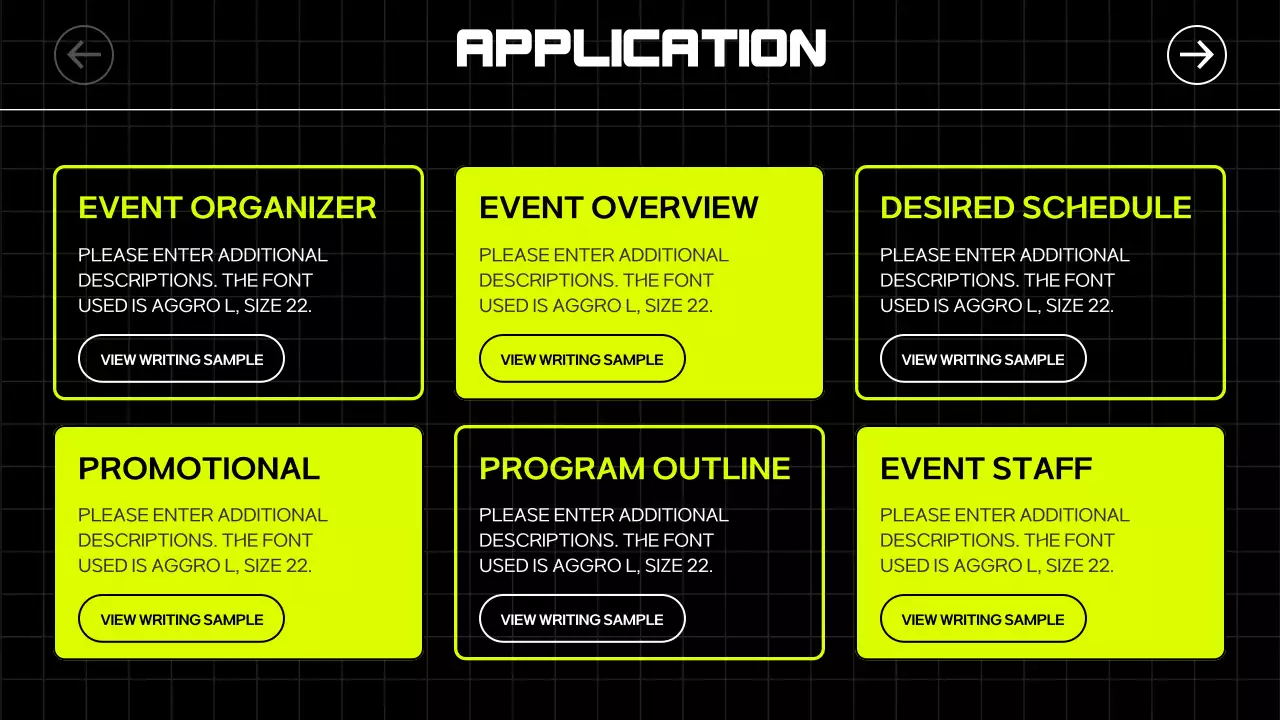 APPLICATION

EVENT ORGANIZER

PLEASE ENTER ADDITIONAL DESCRIPTIONS. THE FONT USED IS AGGRO L, SIZE 22.

VIEW WRITING SAMPLE

EVENT OVERVIEW

PLEASE ENTER ADDITIONAL DESCRIPTIONS. THE FONT USED IS AGGRO L, SIZE 22.

VIEW WRITING SAMPLE

DESIRED SCHEDULE

PLEASE ENTER ADDITIONAL DESCRIPTIONS. THE FONT USED IS AGGRO L, SIZE 22.

VIEW WRITING SAMPLE

PROMOTIONAL

PLEASE ENTER ADDITIONAL DESCRIPTIONS. THE FONT USED IS AGGRO L, SIZE 22.

VIEW WRITING SAMPLE

PROGRAM OUTLINE

PLEASE ENTER ADDITIONAL DESCRIPTIONS. THE FONT USED IS AGGRO L, SIZE 22.

VIEW WRITING SAMPLE

EVENT STAFF

PLEASE ENTER ADDITIONAL DESCRIPTIONS. THE FONT USED IS AGGRO L, SIZE 22.

VIEW WRITING SAMPLE